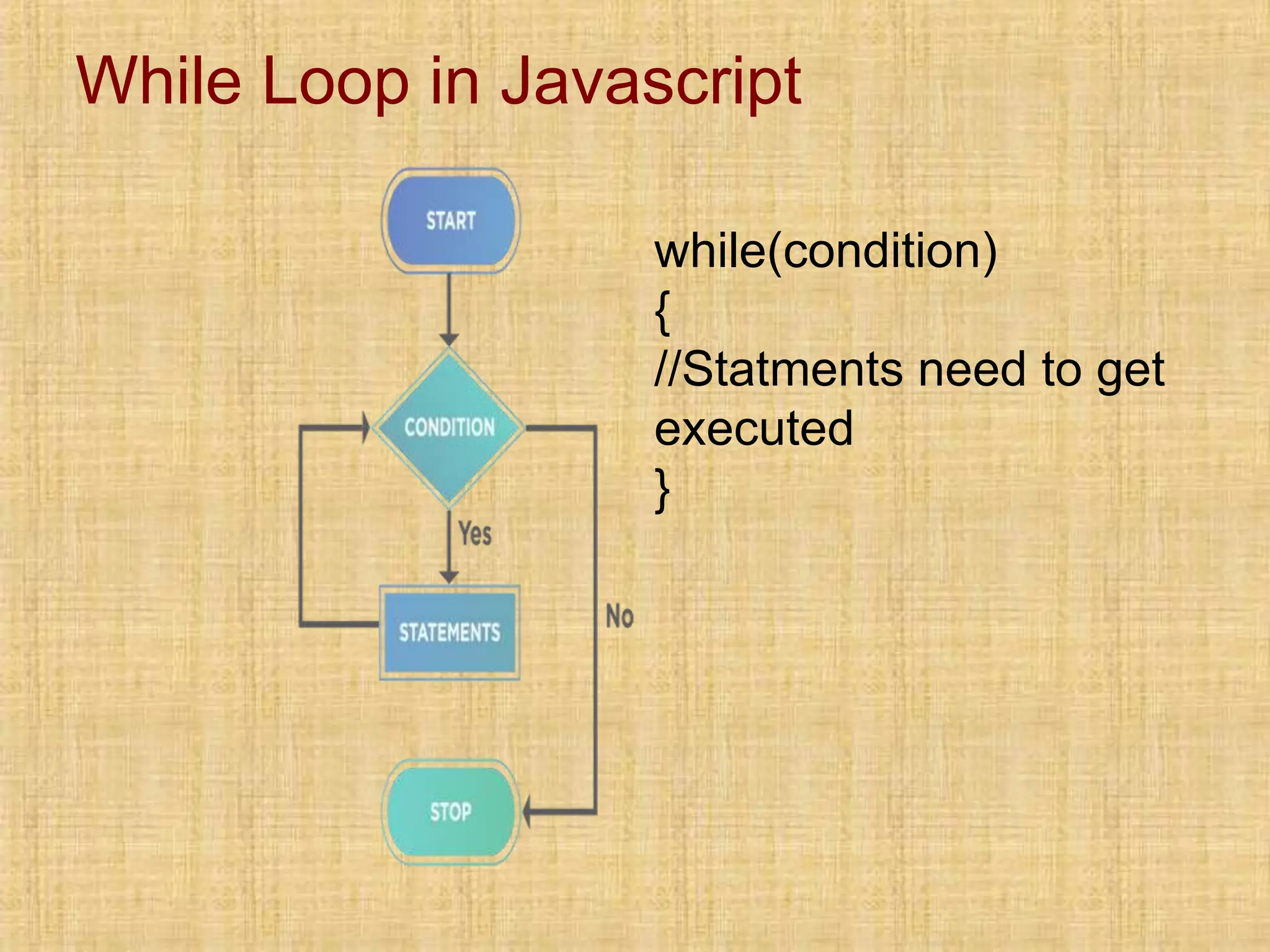 While Loop in Javascript

START

CONDITION

Yes

STATEMENTS

No

STOP

while(condition)
{
//Statments need to get executed
}